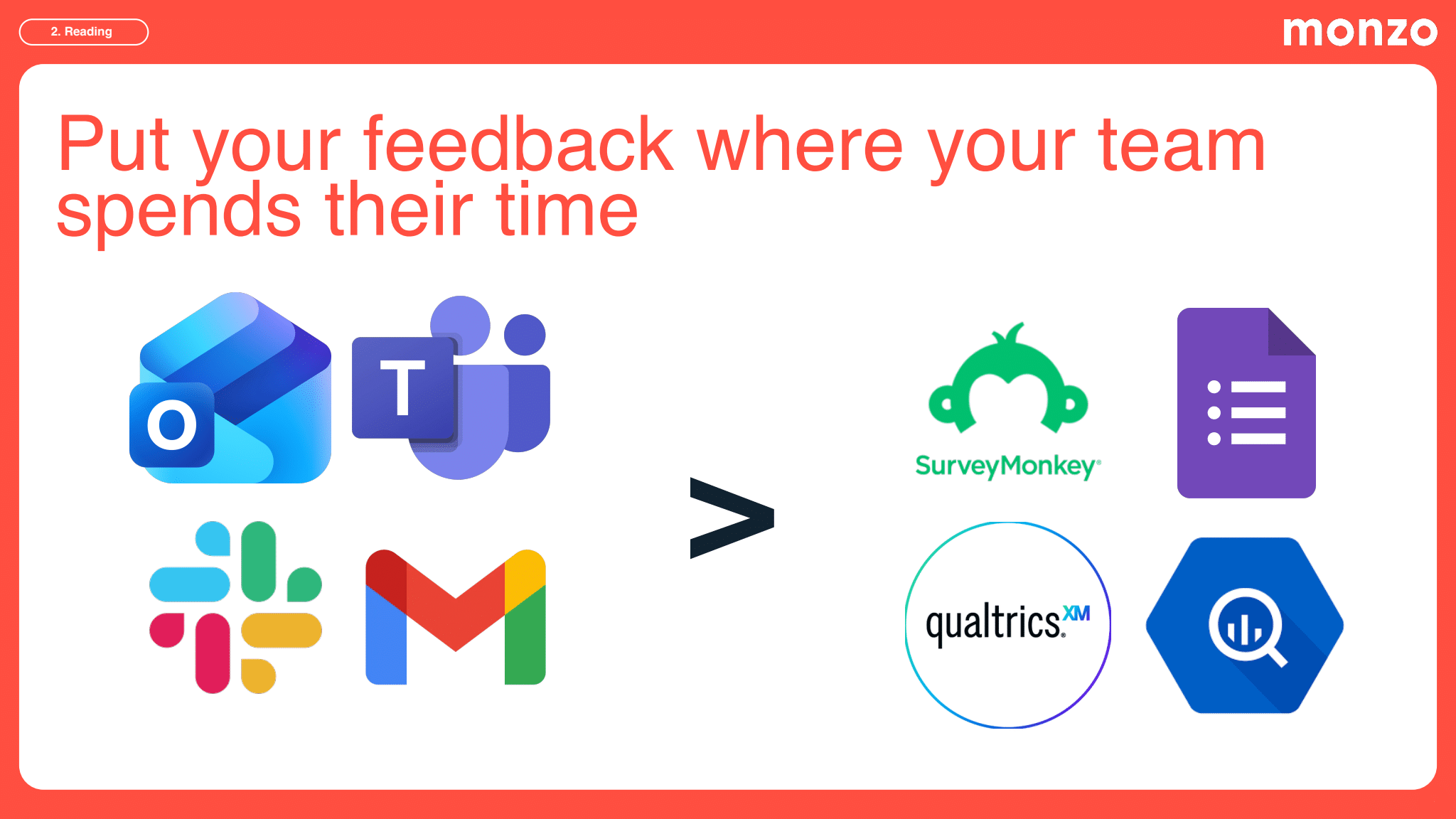 2. Reading

monzo

Put your feedback where your team spends their time

O T

>

SurveyMonkey®

qualtrics.XM